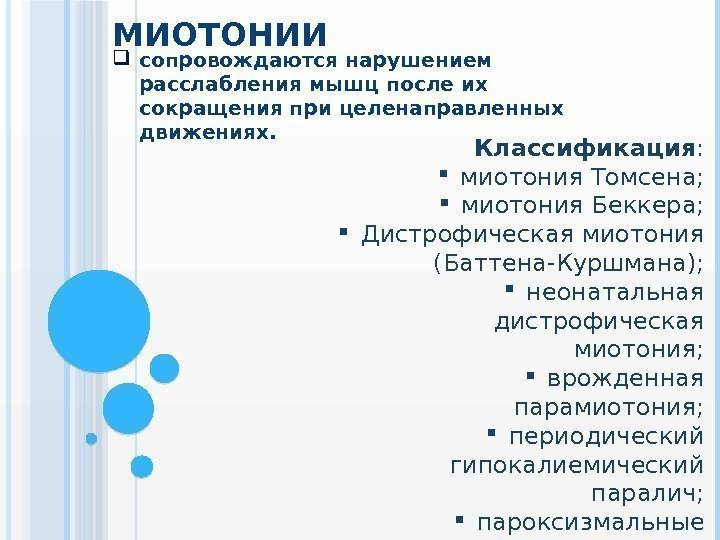 МИОТОНИИ

сопровождаются нарушением расслабления мышц после их сокращения при целенаправленных движениях.

Классификация:
миотония Томсена;
миотония Беккера;
Дистрофическая миотония (Баттена-Куршмана);
неонатальная дистрофическая миотония;
врожденная парамиотония;
периодический гипокалиемический паралич;
пароксизмальные